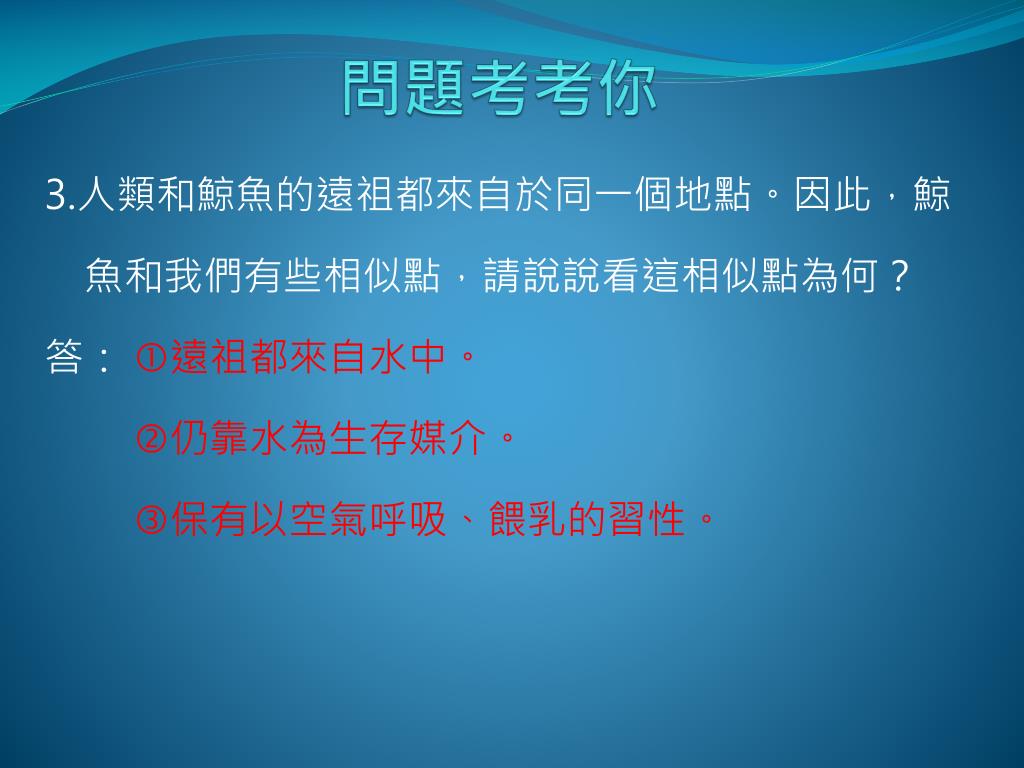 問題考考你

3.人類和鯨魚的遠祖都來自於同一個地點。因此，鯨魚和我們有些相似點，請說說看這相似點為何？

答：①遠祖都來自水中。

②仍靠水為生存媒介。

③保有以空氣呼吸、餵乳的習性。